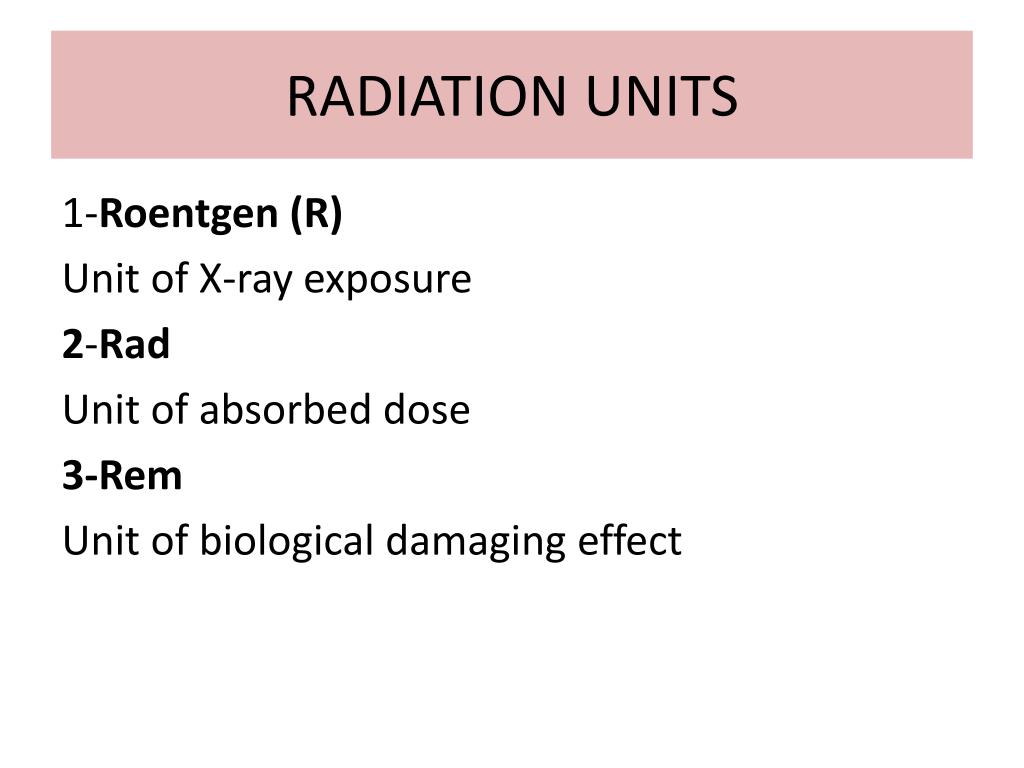 RADIATION UNITS

1-Roentgen (R)
Unit of X-ray exposure
2-Rad
Unit of absorbed dose
3-Rem
Unit of biological damaging effect